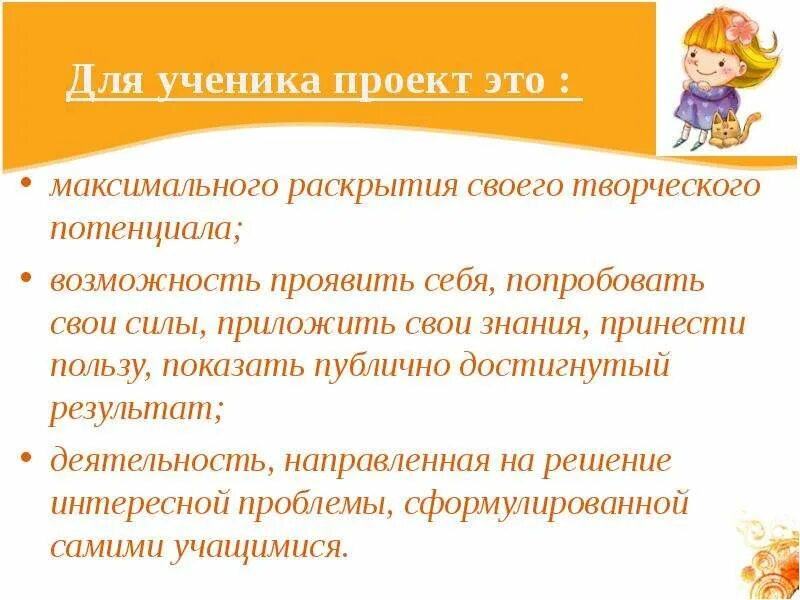 Для ученика проект это :

• максимального раскрытия своего творческого потенциала;

• возможность проявить себя, попробовать свои силы, приложить свои знания, принести пользу, показать публично достигнутый результат;

• деятельность, направленная на решение интересной проблемы, сформулированной самими учащимися.